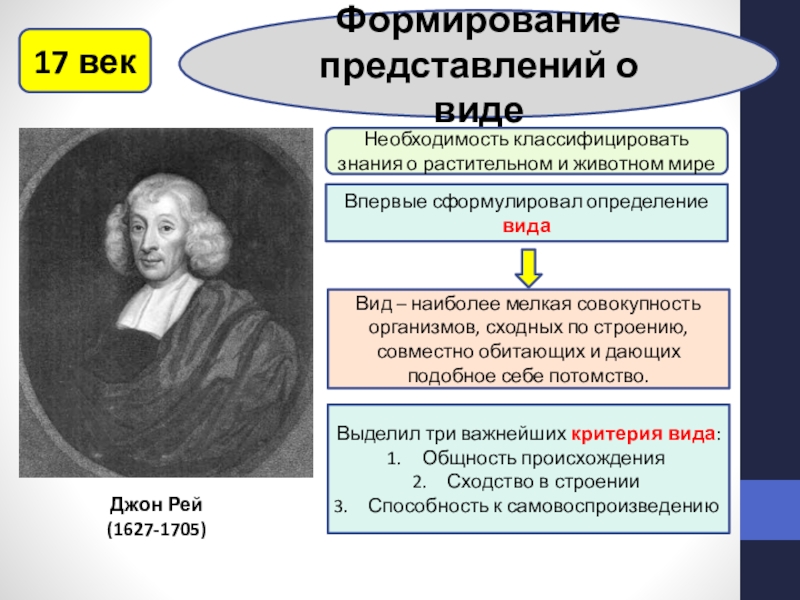 17 век

Формирование представлений о виде

Необходимость классифицировать знания о растительном и животном мире

Впервые сформулировал определение вида

Вид – наиболее мелкая совокупность организмов, сходных по строению, совместно обитающих и дающих подобное себе потомство.

Выделил три важнейших критерия вида:
1. Общность происхождения
2. Сходство в строении
3. Способность к самовоспроизведению

Джон Рей
(1627-1705)